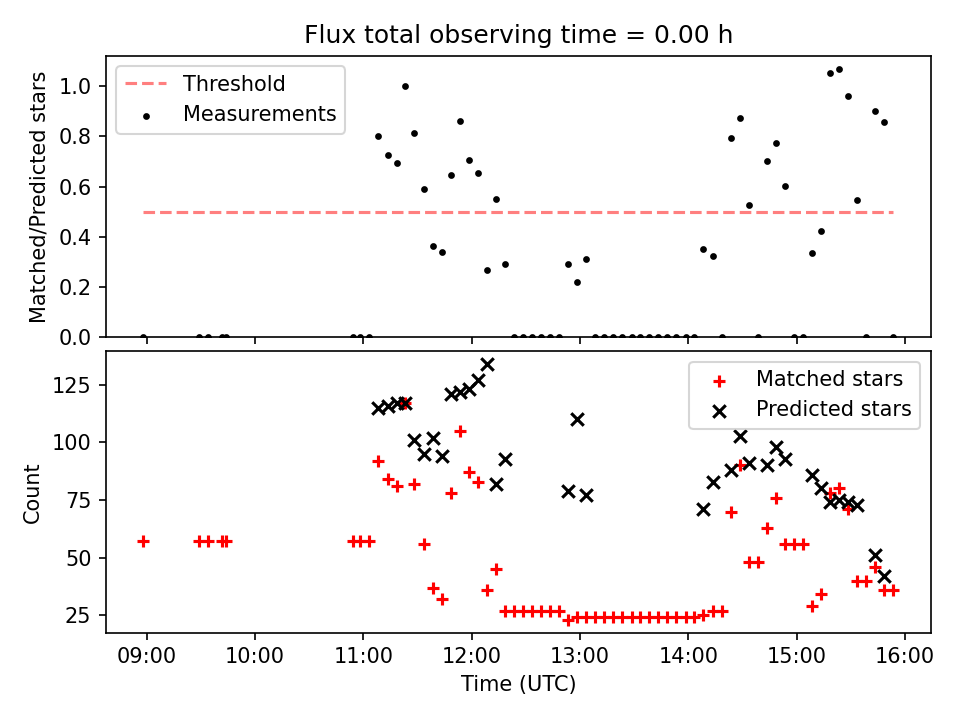 Flux total observing time = 0.00 h

Threshold
Measurements

Matched/Predicted stars

1.0
0.8
0.6
0.4
0.2
0.0

Matched stars
Predicted stars

Count

125
100
75
50
25

09:00
10:00
11:00
12:00
13:00
14:00
15:00
16:00

Time (UTC)